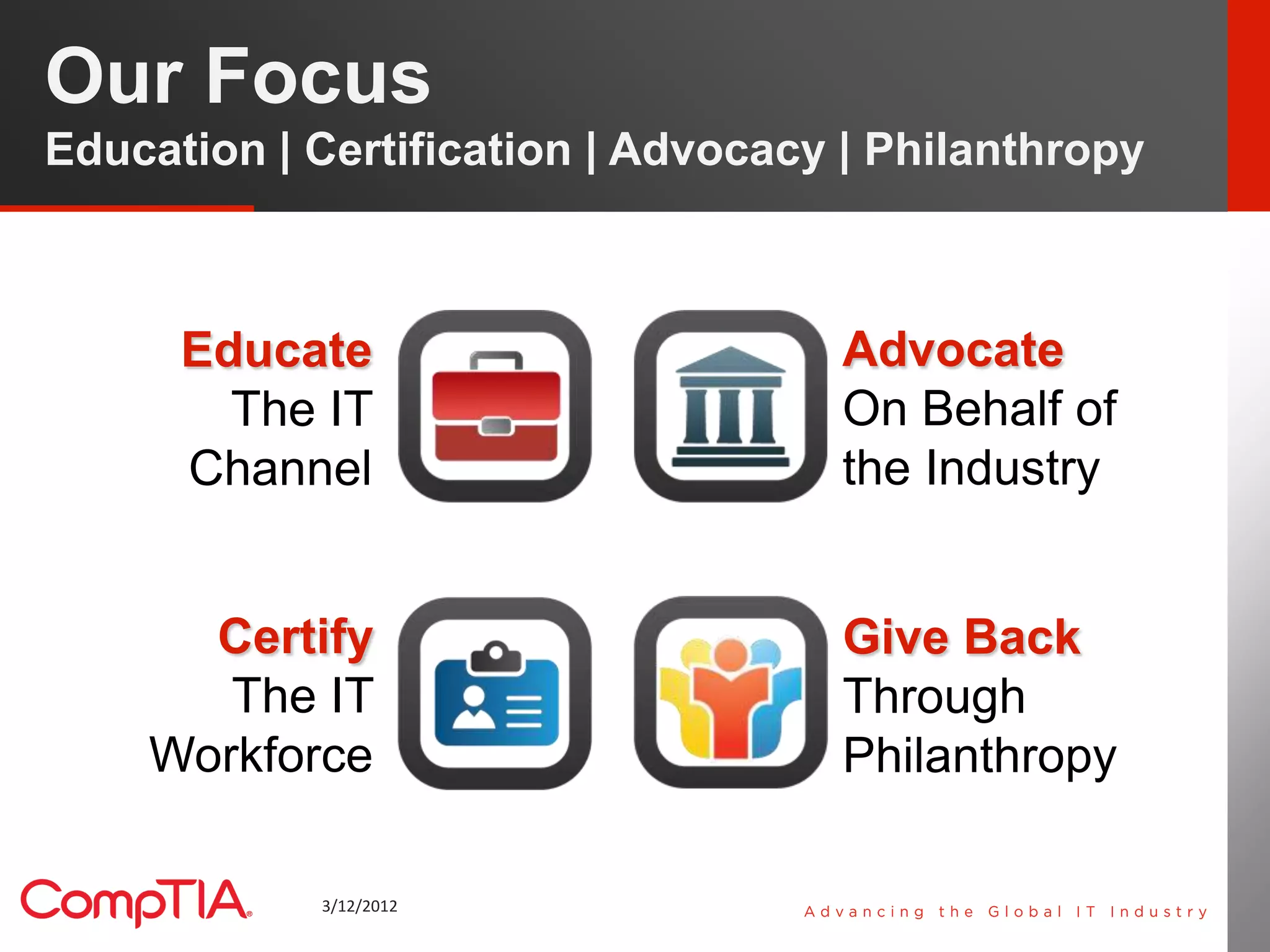 Our Focus
Education | Certification | Advocacy | Philanthropy

Educate
The IT
Channel

Advocate
On Behalf of
the Industry

Certify
The IT
Workforce

Give Back
Through
Philanthropy

CompTIA

3/12/2012

Advancing the Global IT Industry